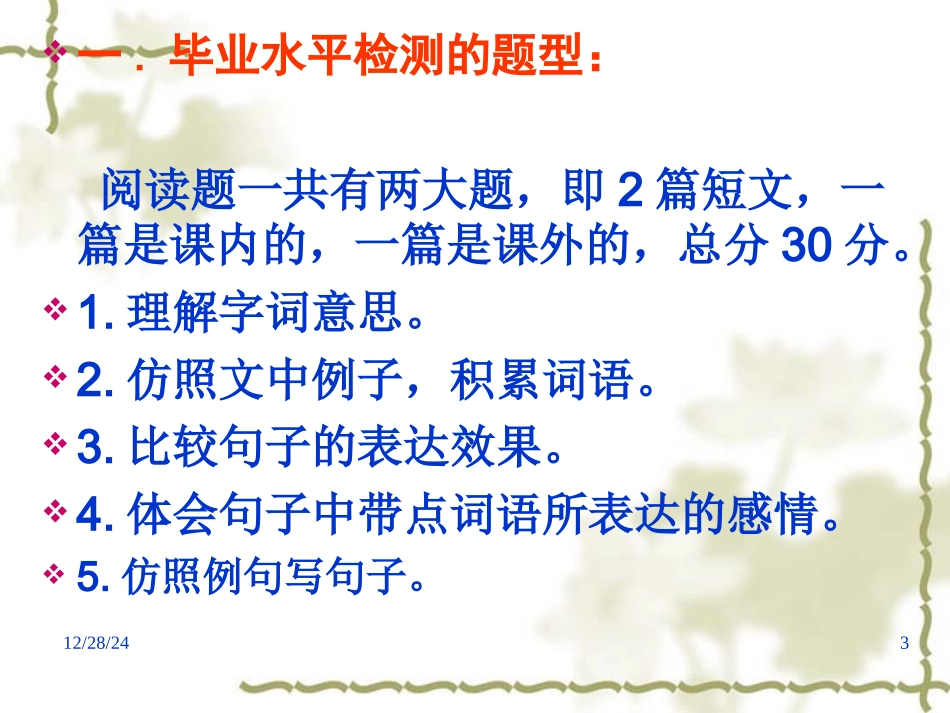 一．毕业水平检测的题型：

阅读题一共有两大题，即 2 篇短文，一篇是课内的，一篇是课外的，总分 30 分。

1. 理解字词意思。

2. 仿照文中例子，积累词语。

3. 比较句子的表达效果。

4. 体会句子中带点词语所表达的感情。

5. 仿照例句写句子。

12/28/24

3